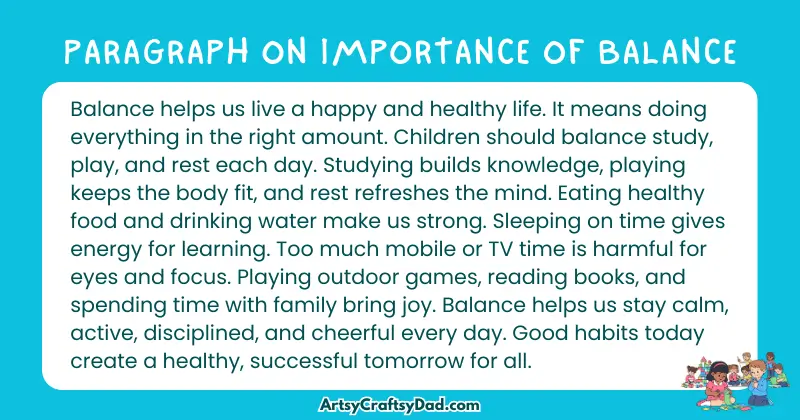 PARAGRAPH ON IMPORTANCE OF BALANCE

Balance helps us live a happy and healthy life. It means doing everything in the right amount. Children should balance study, play, and rest each day. Studying builds knowledge, playing keeps the body fit, and rest refreshes the mind. Eating healthy food and drinking water make us strong. Sleeping on time gives energy for learning. Too much mobile or TV time is harmful for eyes and focus. Playing outdoor games, reading books, and spending time with family bring joy. Balance helps us stay calm, active, disciplined, and cheerful every day. Good habits today create a healthy, successful tomorrow for all.

ArtsyCraftsyDad.com